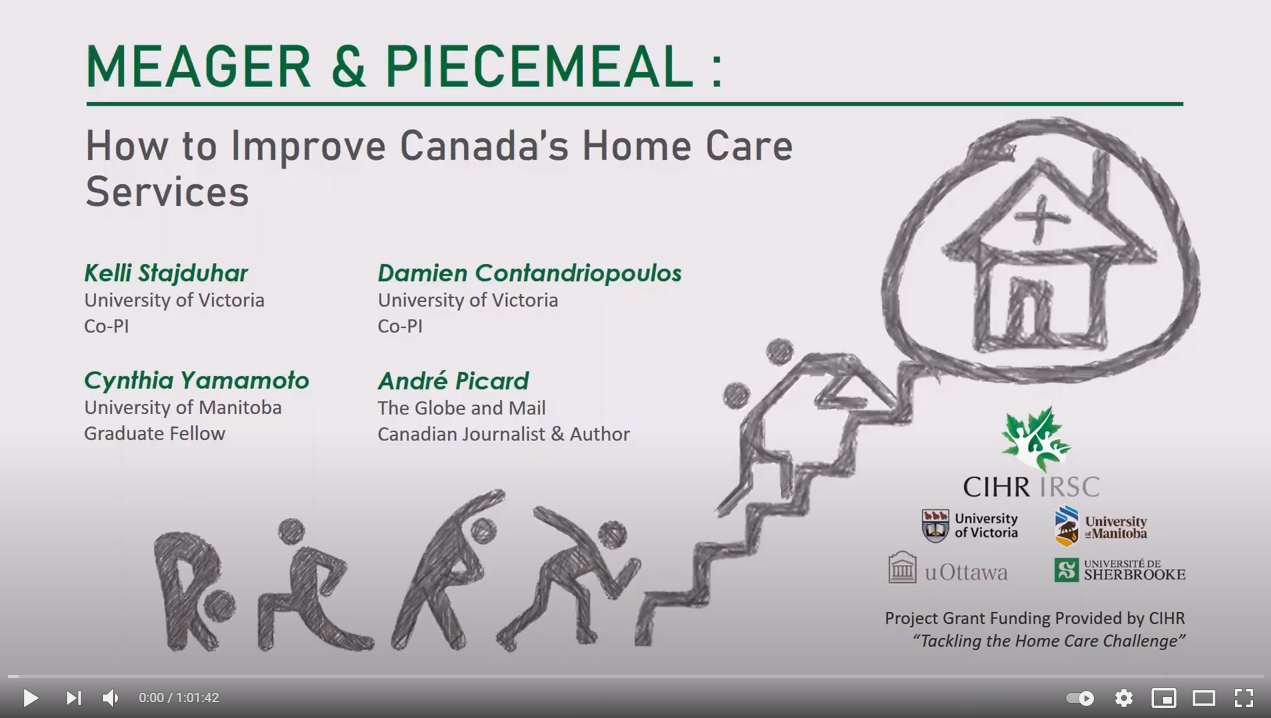 MEAGER & PIECEMEAL :

How to Improve Canada's Home Care Services

Kelli Stajduhar
University of Victoria
Co-PI

Damien Contandriopoulos
University of Victoria
Co-PI

Cynthia Yamamoto
University of Manitoba
Graduate Fellow

André Picard
The Globe and Mail
Canadian Journalist & Author

CIHR IRSC

University of Victoria

University of Manitoba

uOttawa

UNIVERSITÉ DE SHERBROOKE

Project Grant Funding Provided by CIHR
"Tackling the Home Care Challenge"

0:00 / 1:01:42